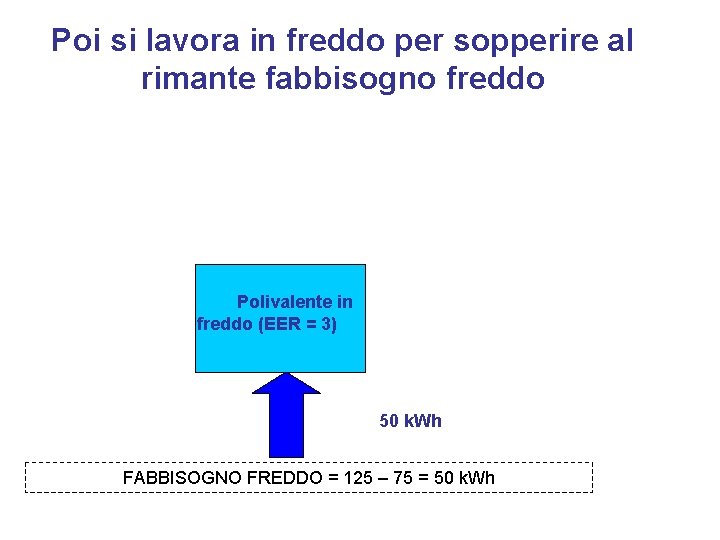 Poi si lavora in freddo per sopperire al rimante fabbisogno freddo

Polivalente in freddo (EER = 3)

50 kWh

FABBISOGNO FREDDO = 125 – 75 = 50 kWh